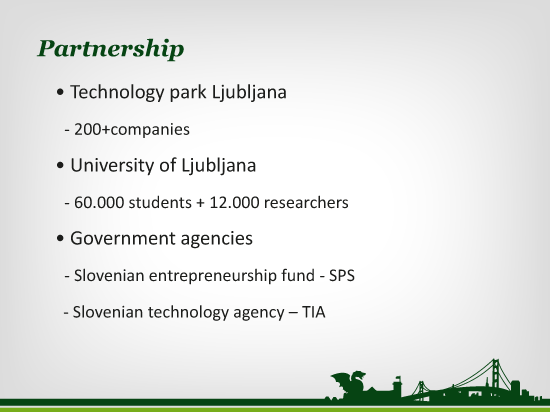 Partnership

• Technology park Ljubljana

- 200+companies

• University of Ljubljana

- 60.000 students + 12.000 researchers

• Government agencies

- Slovenian entrepreneurship fund - SPS

- Slovenian technology agency – TIA